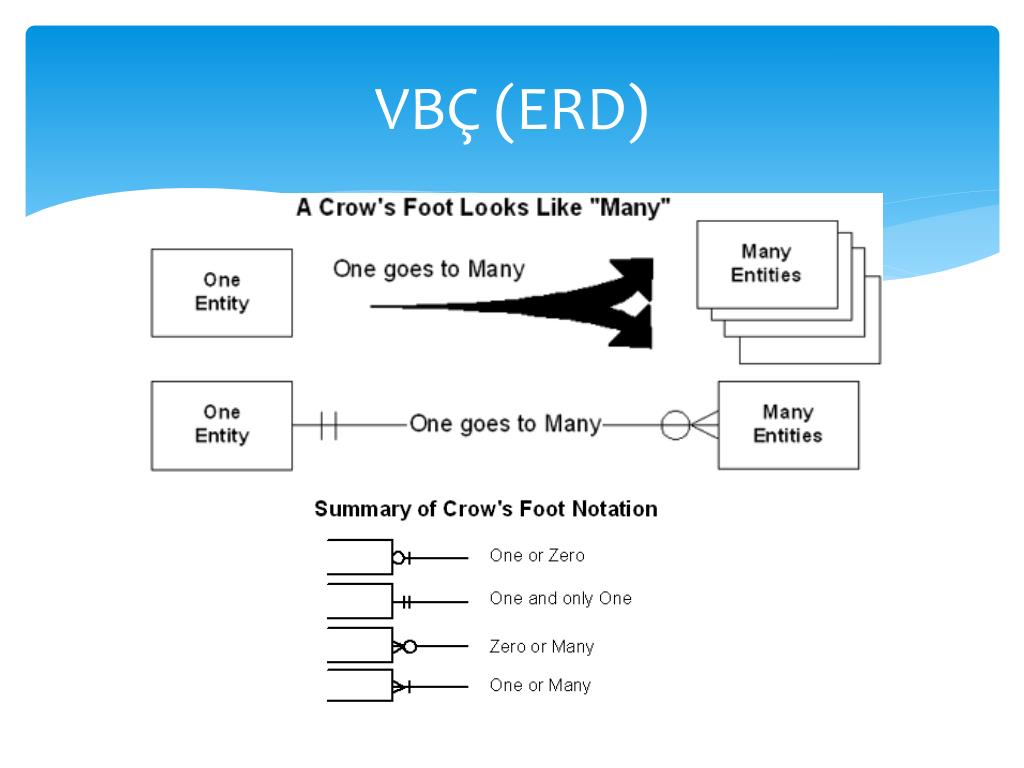 VBÇ (ERD)

A Crow's Foot Looks Like "Many"

One Entity

One goes to Many

Many Entities

One Entity

One goes to Many

Many Entities

Summary of Crow's Foot Notation

One or Zero

One and only One

Zero or Many

One or Many